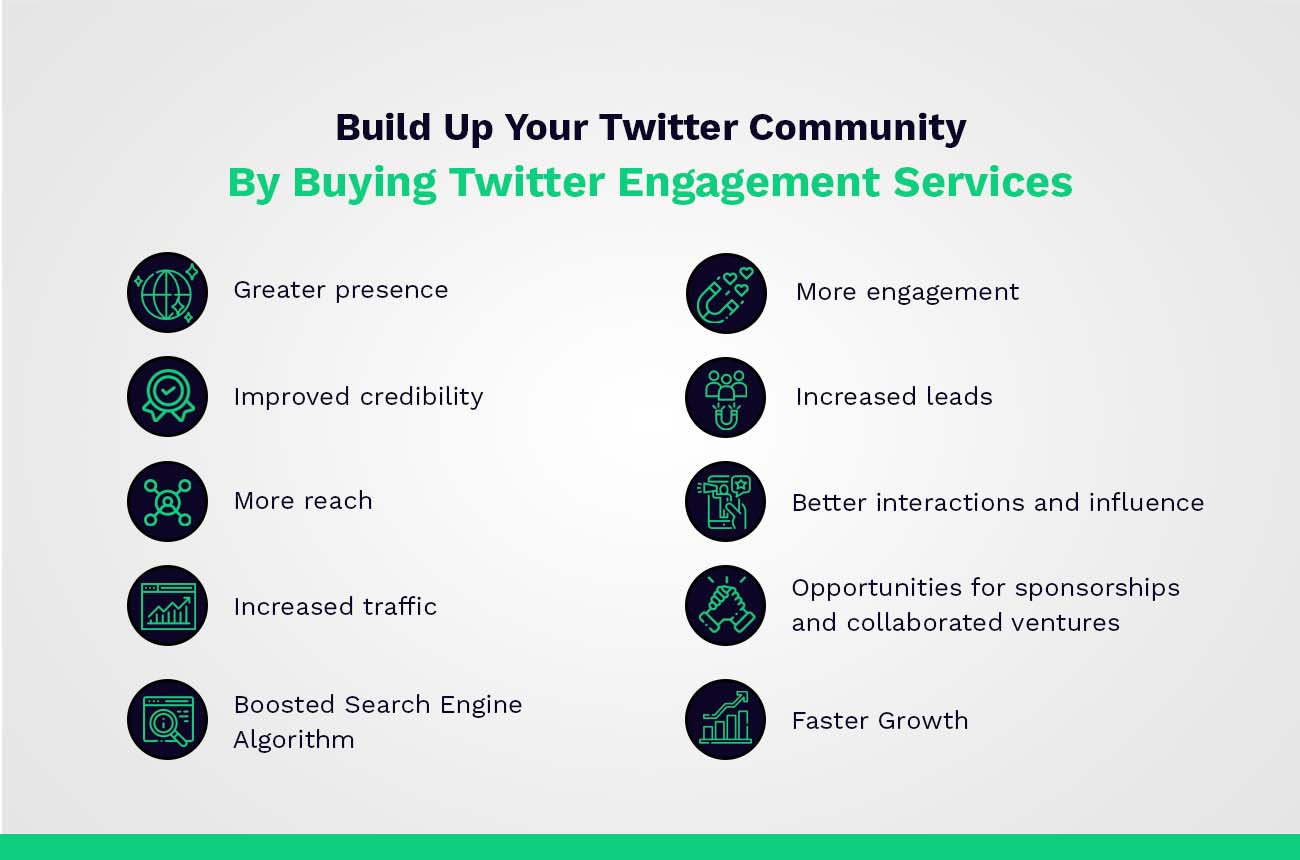 Build Up Your Twitter Community
By Buying Twitter Engagement Services

Greater presence

Improved credibility

More reach

Increased traffic

Boosted Search Engine Algorithm

More engagement

Increased leads

Better interactions and influence

Opportunities for sponsorships and collaborated ventures

Faster Growth